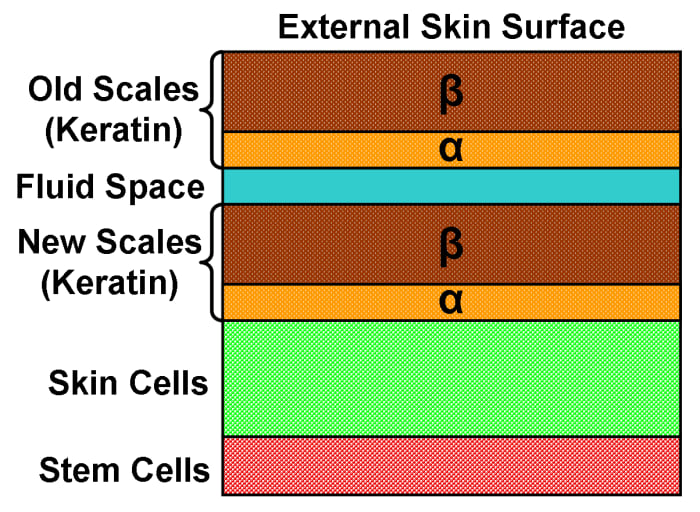 External Skin Surface

Old Scales (Keratin)

β

α

Fluid Space

New Scales (Keratin)

β

α

Skin Cells

Stem Cells